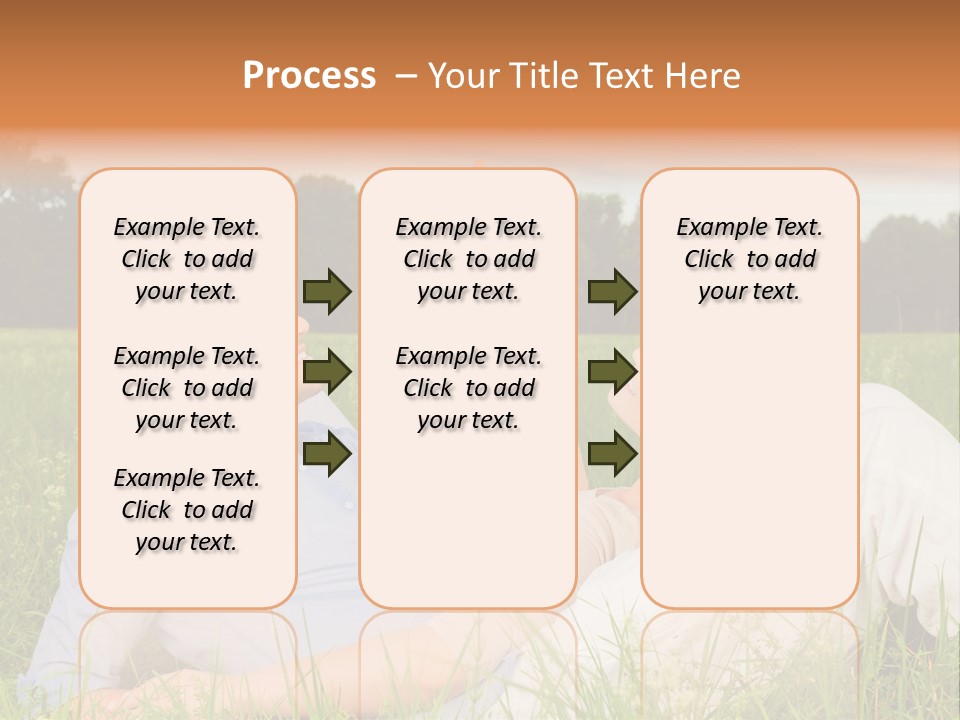 Process – Your Title Text Here

Example Text. Click to add your text.

Example Text. Click to add your text.

Example Text. Click to add your text.

Example Text. Click to add your text.

Example Text. Click to add your text.

Example Text. Click to add your text.